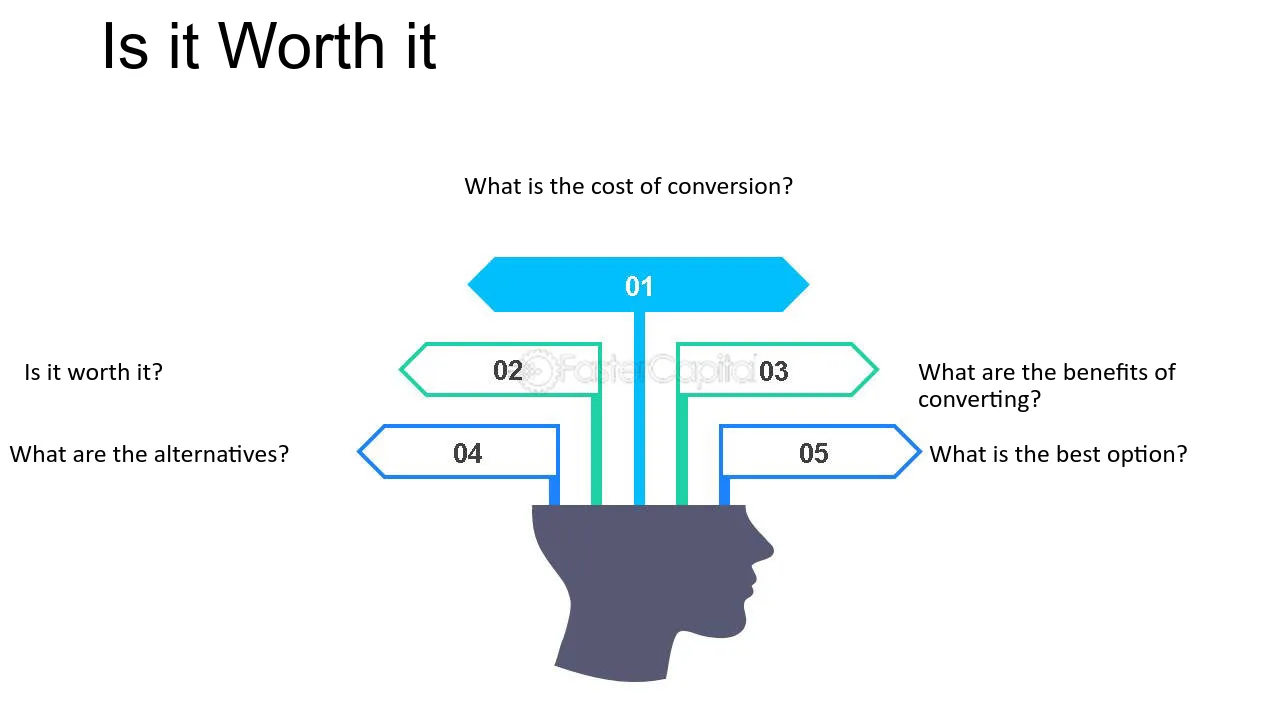 Is it Worth it

What is the cost of conversion?

01

Is it worth it?

02

03

What are the benefits of converting?

What are the alternatives?

04

05

What is the best option?

FasterCapital